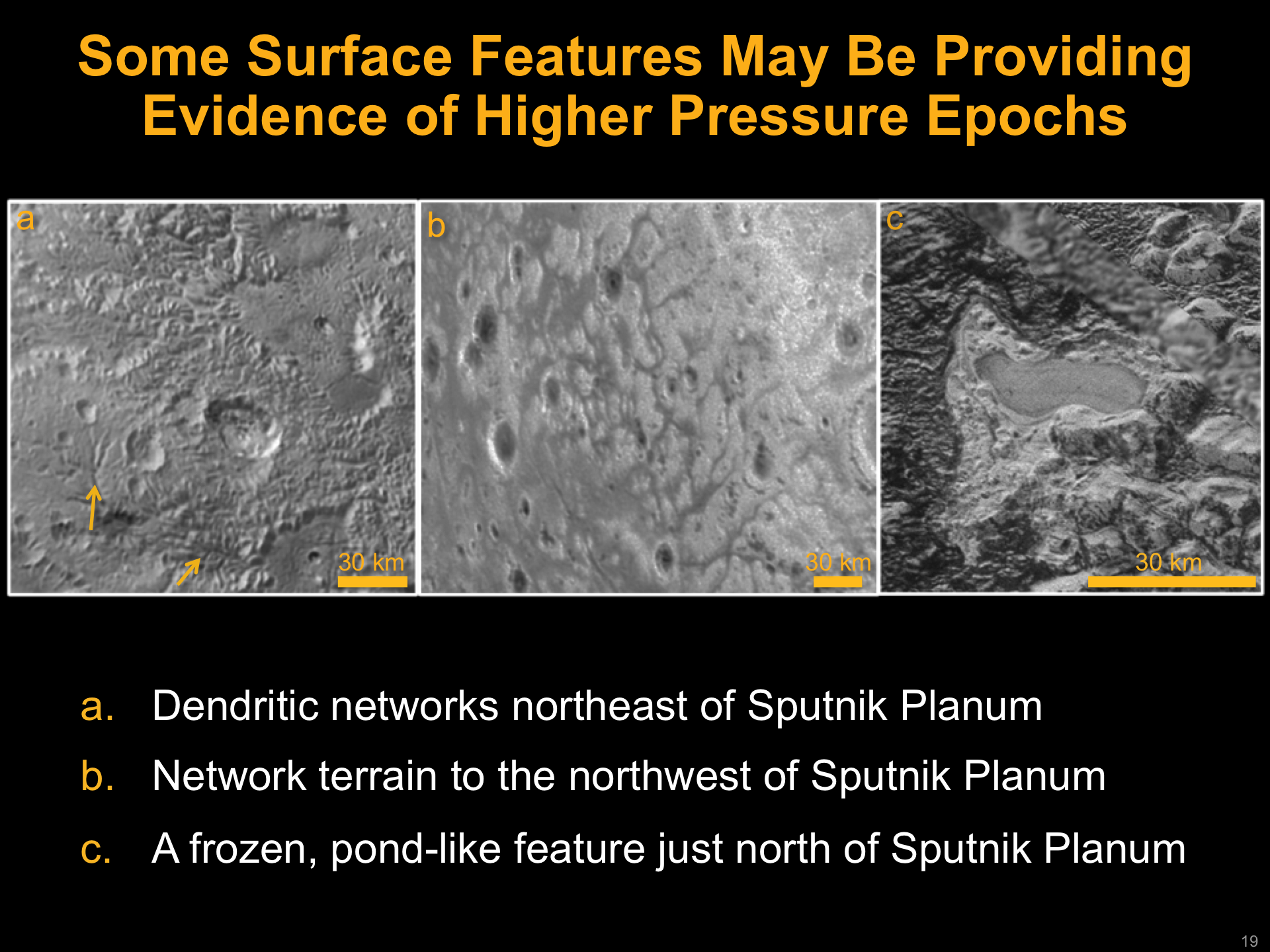 Some Surface Features May Be Providing Evidence of Higher Pressure Epochs

a

30 km

b

30 km

c

30 km

a. Dendritic networks northeast of Sputnik Planum

b. Network terrain to the northwest of Sputnik Planum

c. A frozen, pond-like feature just north of Sputnik Planum

19